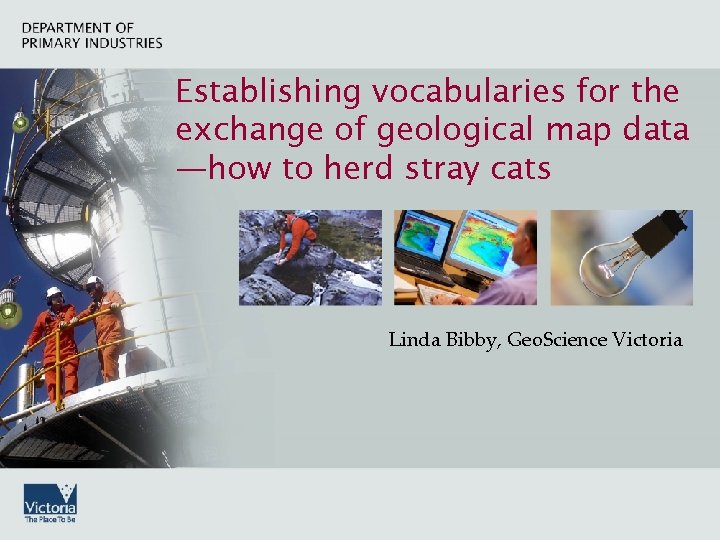 DEPARTMENT OF
PRIMARY INDUSTRIES

Establishing vocabularies for the exchange of geological map data —how to herd stray cats

Linda Bibby, GeoScience Victoria

Victoria
The Place To Be